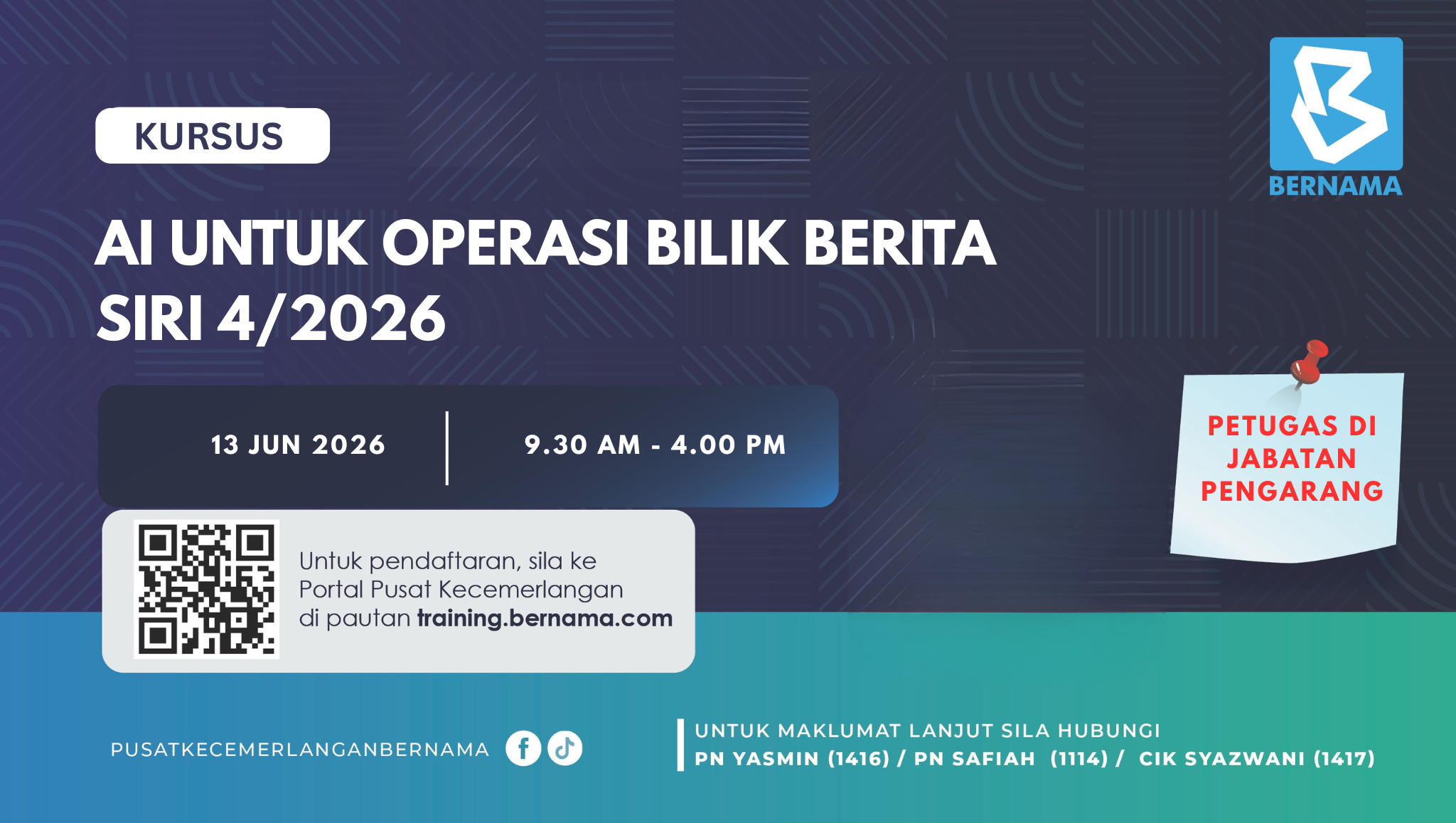 KURSUS

BERNAMA

AI UNTUK OPERASI BILIK BERITA SIRI 4/2026

13 JUN 2026

9.30 AM - 4.00 PM

PETUGAS DI JABATAN PENGARANG

Untuk pendaftaran, sila ke Portal Pusat Kecemerlangan di pautan training.bernama.com

PUSATKECEMERLANGANBERNAMA

UNTUK MAKLUMAT LANJUT SILA HUBUNGI
PN YASMIN (1416) / PN SAFIAH (1114) / CIK SYAZWANI (1417)